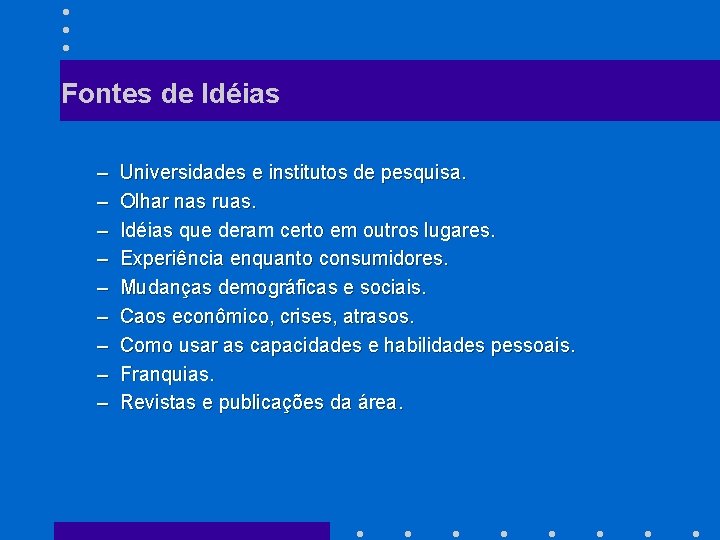 Fontes de Idéias

– Universidades e institutos de pesquisa.
– Olhar nas ruas.
– Idéias que deram certo em outros lugares.
– Experiência enquanto consumidores.
– Mudanças demográficas e sociais.
– Caos econômico, crises, atrasos.
– Como usar as capacidades e habilidades pessoais.
– Franquias.
– Revistas e publicações da área.